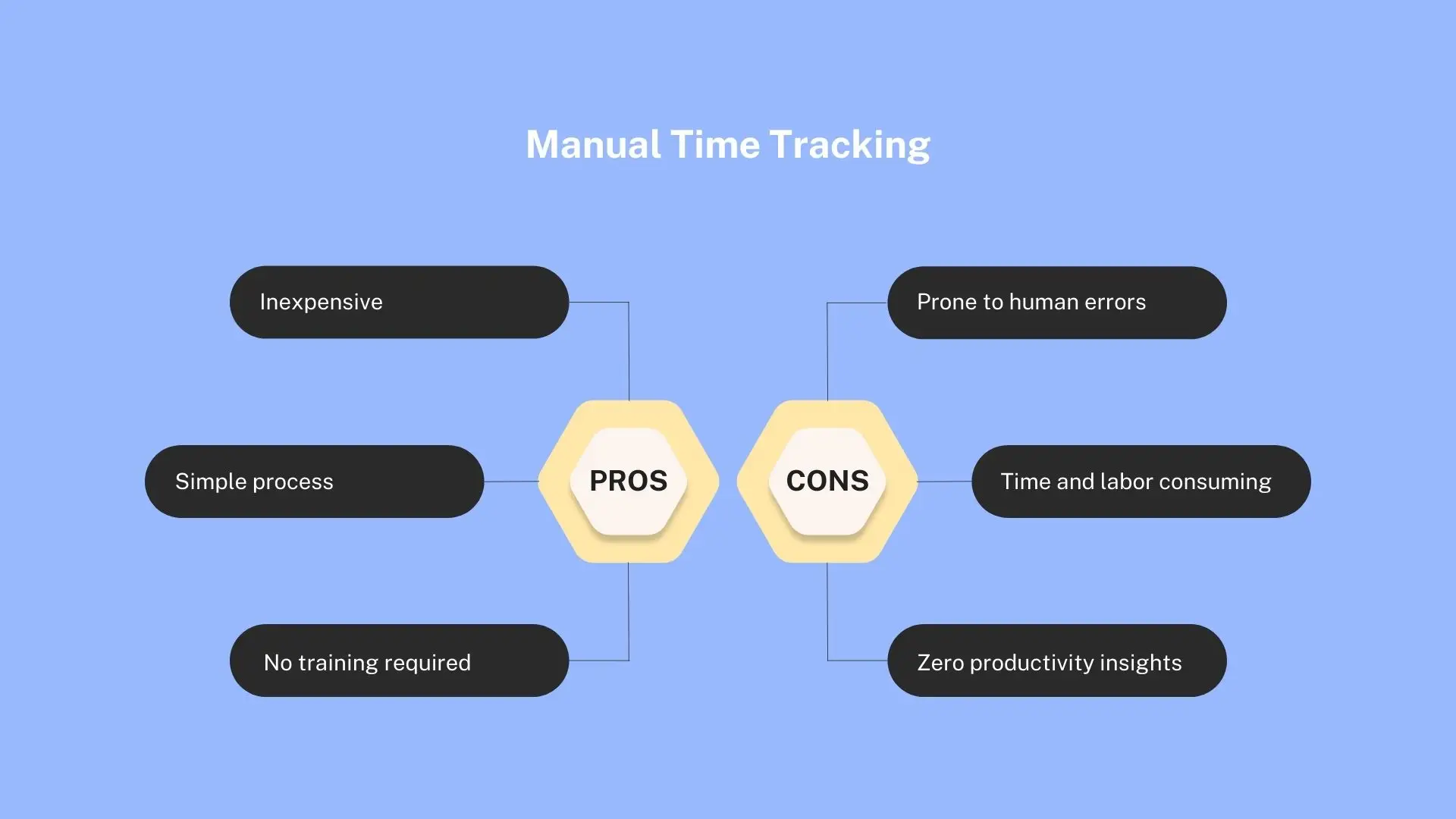 Manual Time Tracking

PROS

Inexpensive

Simple process

No training required

CONS

Prone to human errors

Time and labor consuming

Zero productivity insights